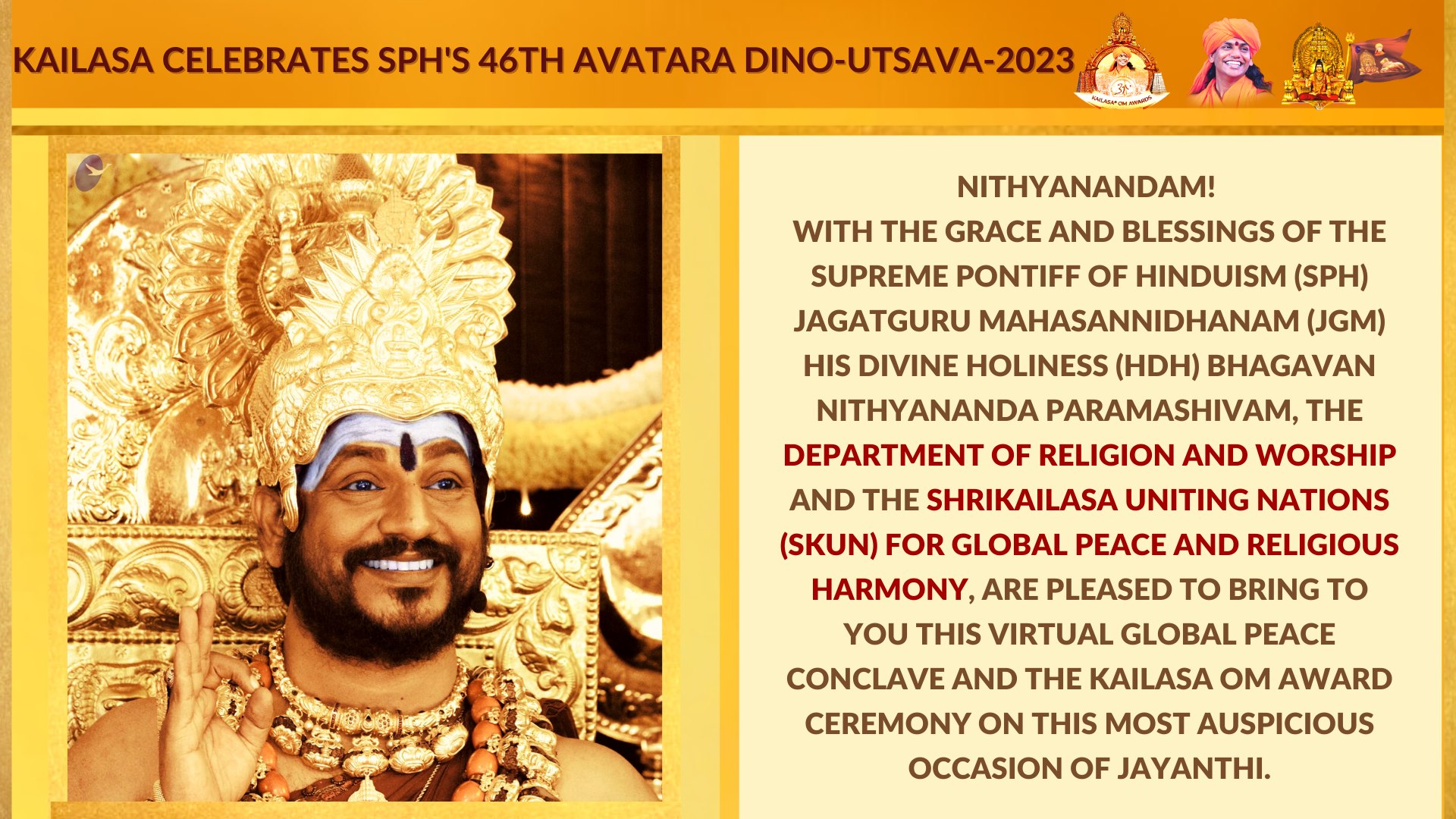 KAILASA CELEBRATES SPH'S 46TH AVATARA DINO-UTSAVA-2023

KAILASA OM AWARDS

NITHYANANDAM!
WITH THE GRACE AND BLESSINGS OF THE SUPREME PONTIFF OF HINDUISM (SPH) JAGATGURU MAHASANNIDHANAM (JGM) HIS DIVINE HOLINESS (HDH) BHAGAVAN NITHYANANDA PARAMASHIVAM, THE DEPARTMENT OF RELIGION AND WORSHIP AND THE SHRIKAILASA UNITING NATIONS (SKUN) FOR GLOBAL PEACE AND RELIGIOUS HARMONY, ARE PLEASED TO BRING TO YOU THIS VIRTUAL GLOBAL PEACE CONCLAVE AND THE KAILASA OM AWARD CEREMONY ON THIS MOST AUSPICIOUS OCCASION OF JAYANTHI.